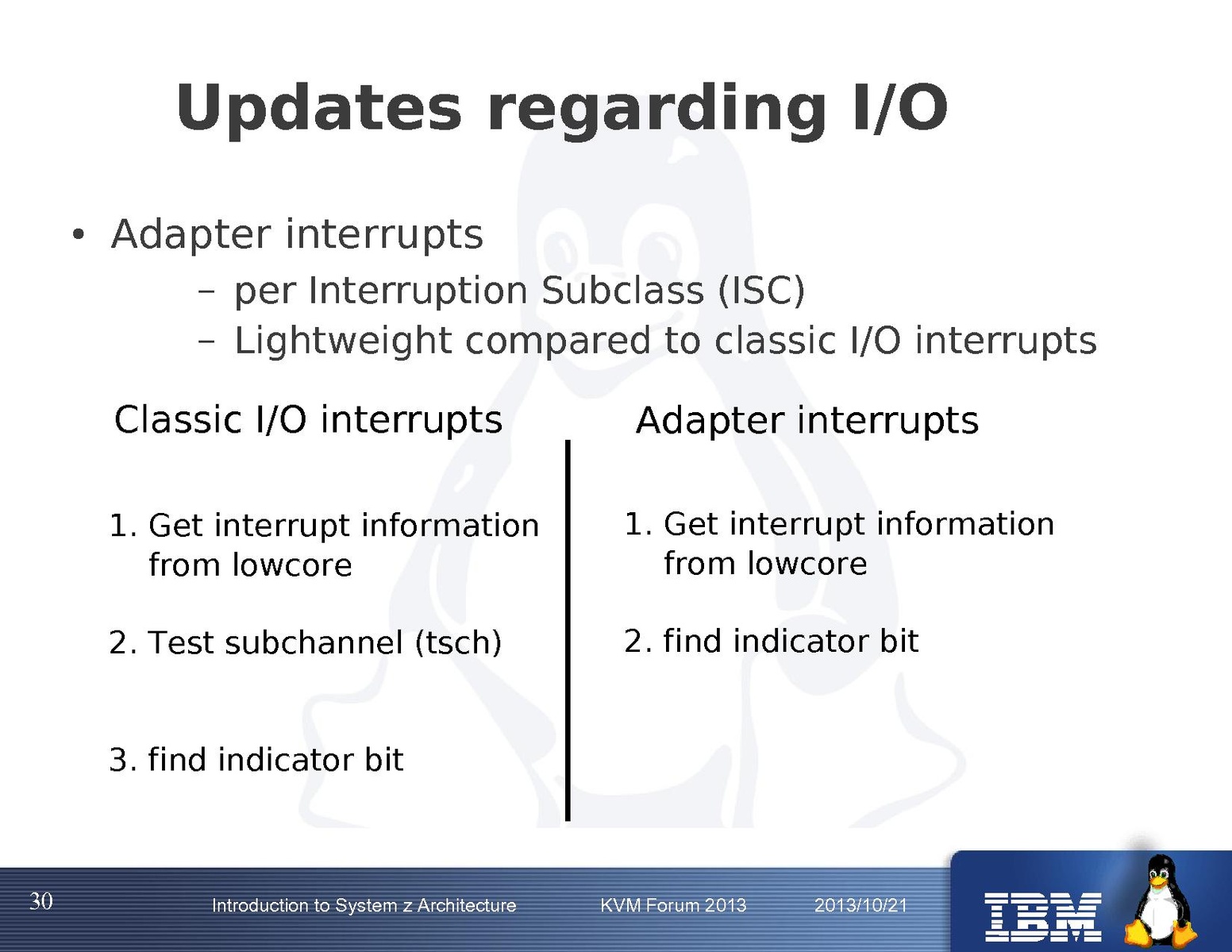 Updates regarding I/O

• Adapter interrupts
– per Interruption Subclass (ISC)
– Lightweight compared to classic I/O interrupts

Classic I/O interrupts

1. Get interrupt information from lowcore

2. Test subchannel (tsch)

3. find indicator bit

Adapter interrupts

1. Get interrupt information from lowcore

2. find indicator bit

30 Introduction to System z Architecture KVM Forum 2013 2013/10/21

IBM